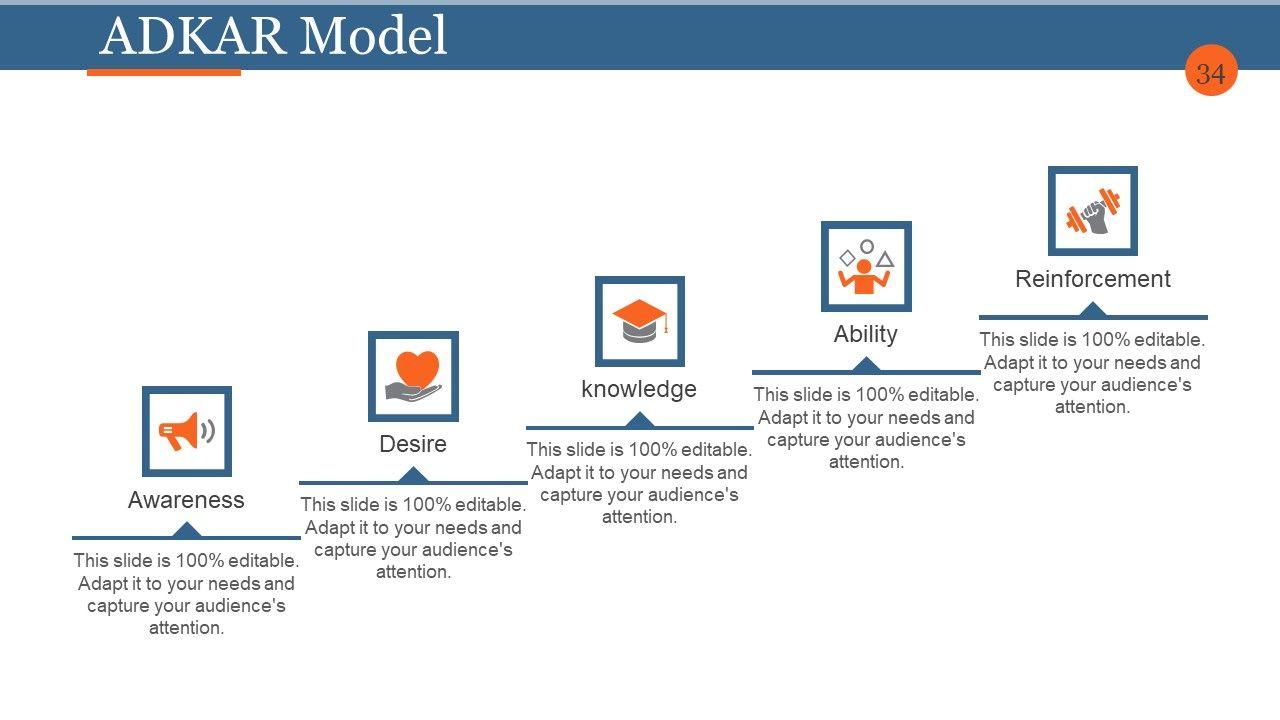 ADKAR Model

34

Awareness

This slide is 100% editable. Adapt it to your needs and capture your audience's attention.

Desire

This slide is 100% editable. Adapt it to your needs and capture your audience's attention.

knowledge

This slide is 100% editable. Adapt it to your needs and capture your audience's attention.

Ability

This slide is 100% editable. Adapt it to your needs and capture your audience's attention.

Reinforcement

This slide is 100% editable. Adapt it to your needs and capture your audience's attention.